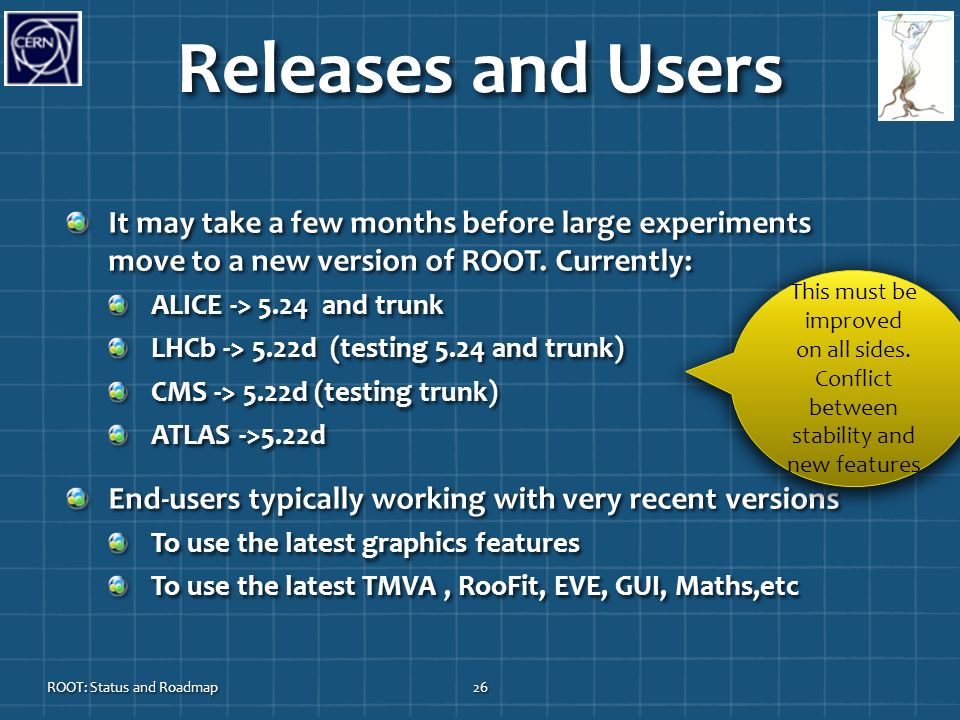 CERN

Releases and Users

It may take a few months before large experiments move to a new version of ROOT. Currently:

ALICE -> 5.24 and trunk

LHCb -> 5.22d (testing 5.24 and trunk)

CMS -> 5.22d (testing trunk)

ATLAS ->5.22d

This must be improved on all sides. Conflict between stability and new features

End-users typically working with very recent versions

To use the latest graphics features

To use the latest TMVA , RooFit, EVE, GUI, Maths,etc

ROOT: Status and Roadmap

26